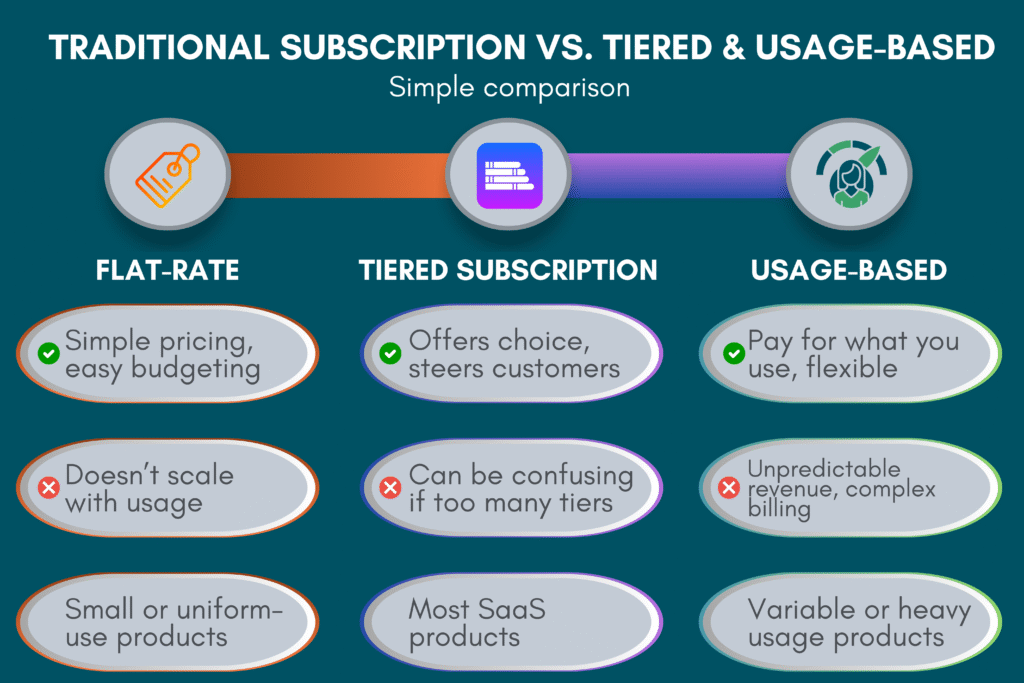 TRADITIONAL SUBSCRIPTION VS. TIERED & USAGE-BASED

Simple comparison

FLAT-RATE

Simple pricing, easy budgeting

Doesn't scale with usage

Small or uniform-use products

TIERED SUBSCRIPTION

Offers choice, steers customers

Can be confusing if too many tiers

Most SaaS products

USAGE-BASED

Pay for what you use, flexible

Unpredictable revenue, complex billing

Variable or heavy usage products